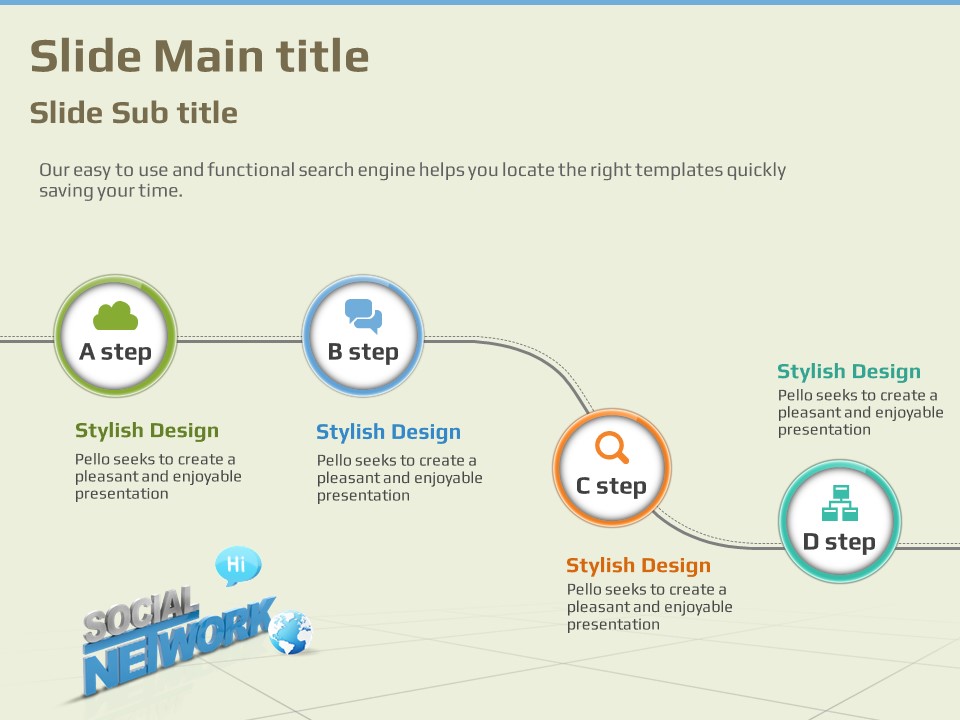 Slide Main title

Slide Sub title

Our easy to use and functional search engine helps you locate the right templates quickly saving your time.

A step

Stylish Design
Pello seeks to create a pleasant and enjoyable presentation

B step

Stylish Design
Pello seeks to create a pleasant and enjoyable presentation

C step

Stylish Design
Pello seeks to create a pleasant and enjoyable presentation

Stylish Design
Pello seeks to create a pleasant and enjoyable presentation

D step

Hi

SOCIAL NETWORK